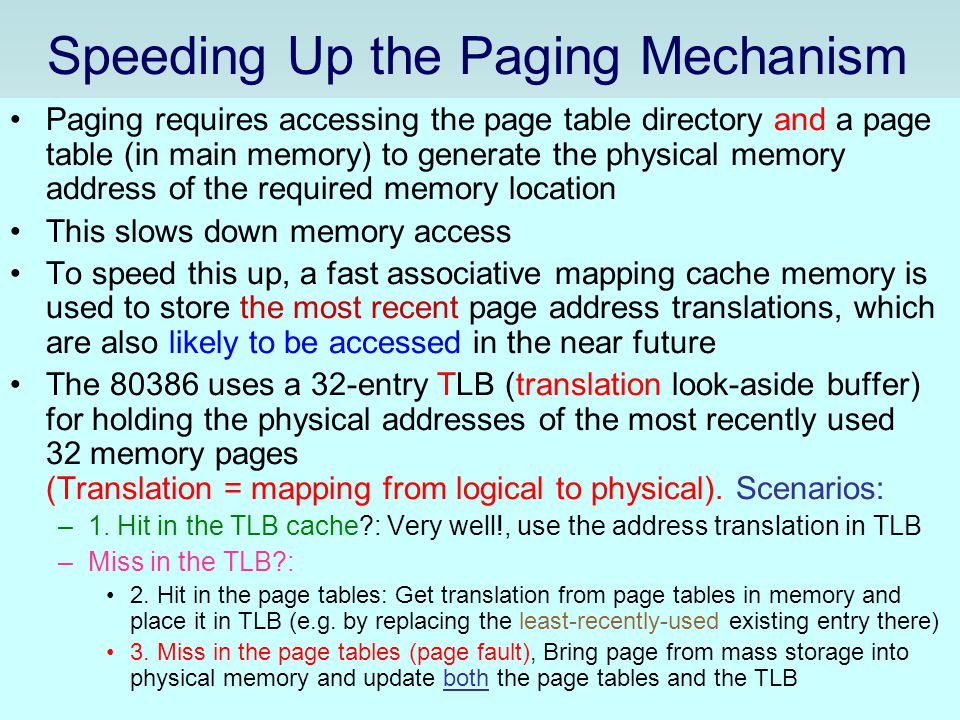 Speeding Up the Paging Mechanism

• Paging requires accessing the page table directory and a page table (in main memory) to generate the physical memory address of the required memory location

• This slows down memory access

• To speed this up, a fast associative mapping cache memory is used to store the most recent page address translations, which are also likely to be accessed in the near future

• The 80386 uses a 32-entry TLB (translation look-aside buffer) for holding the physical addresses of the most recently used 32 memory pages
(Translation = mapping from logical to physical). Scenarios:

– 1. Hit in the TLB cache?: Very well!, use the address translation in TLB

– Miss in the TLB?:

• 2. Hit in the page tables: Get translation from page tables in memory and place it in TLB (e.g. by replacing the least-recently-used existing entry there)

• 3. Miss in the page tables (page fault), Bring page from mass storage into physical memory and update both the page tables and the TLB